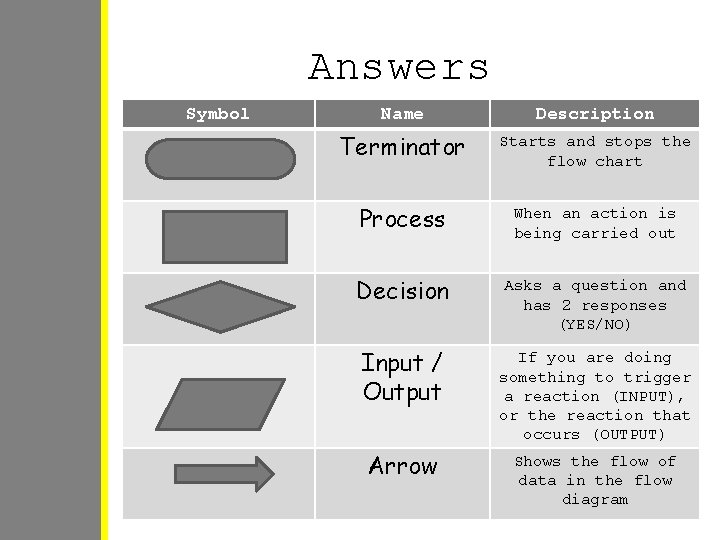 Answers

| Symbol | Name | Description |
|---|---|---|
| | Terminator | Starts and stops the flow chart |
| | Process | When an action is being carried out |
| | Decision | Asks a question and has 2 responses (YES/NO) |
| | Input / Output | If you are doing something to trigger a reaction (INPUT), or the reaction that occurs (OUTPUT) |
| | Arrow | Shows the flow of data in the flow diagram |